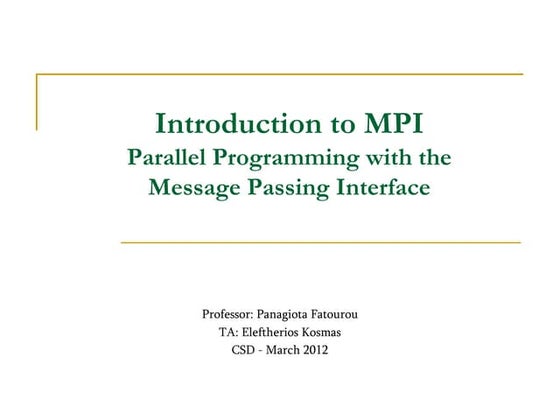 Introduction to MPI
Parallel Programming with the Message Passing Interface

Professor: Panagiota Fatourou
TA: Eleftherios Kosmas
CSD - March 2012